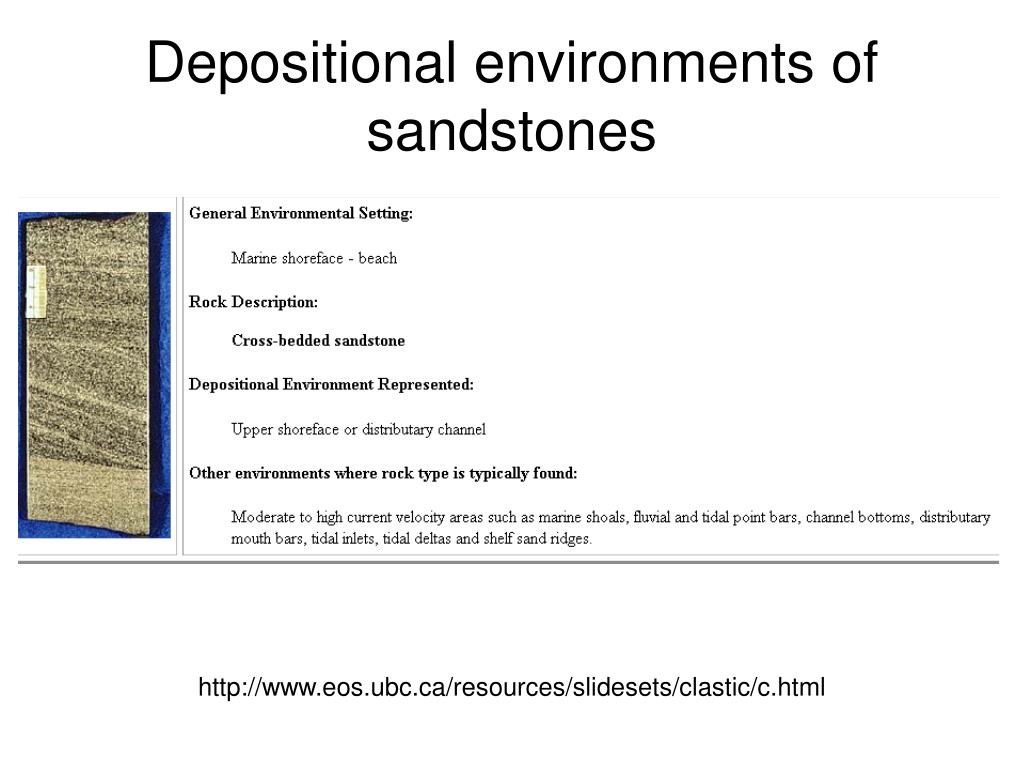 Depositional environments of sandstones

General Environmental Setting:

Marine shoreface - beach

Rock Description:

Cross-bedded sandstone

Depositional Environment Represented:

Upper shoreface or distributary channel

Other environments where rock type is typically found:

Moderate to high current velocity areas such as marine shoals, fluvial and tidal point bars, channel bottoms, distributary mouth bars, tidal inlets, tidal deltas and shelf sand ridges.

http://www.eos.ubc.ca/resources/slidesets/clastic/c.html